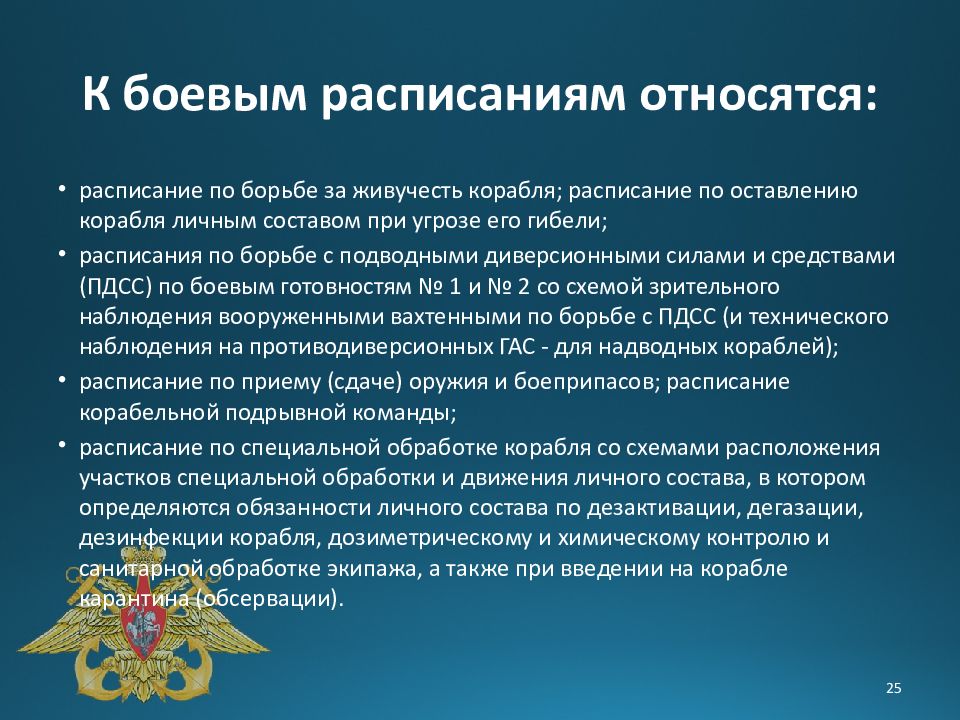 К боевым расписаниям относятся:

• расписание по борьбе за живучесть корабля; расписание по оставлению корабля личным составом при угрозе его гибели;
• расписания по борьбе с подводными диверсионными силами и средствами (ПДСС) по боевым готовностям № 1 и № 2 со схемой зрительного наблюдения вооруженными вахтенными по борьбе с ПДСС (и технического наблюдения на противодиверсионных ГАС - для надводных кораблей);
• расписание по приему (сдаче) оружия и боеприпасов; расписание корабельной подрывной команды;
• расписание по специальной обработке корабля со схемами расположения участков специальной обработки и движения личного состава, в котором определяются обязанности личного состава по дезактивации, дегазации, дезинфекции корабля, дозиметрическому и химическому контролю и санитарной обработке экипажа, а также при введении на корабле карантина (обсервации).

25